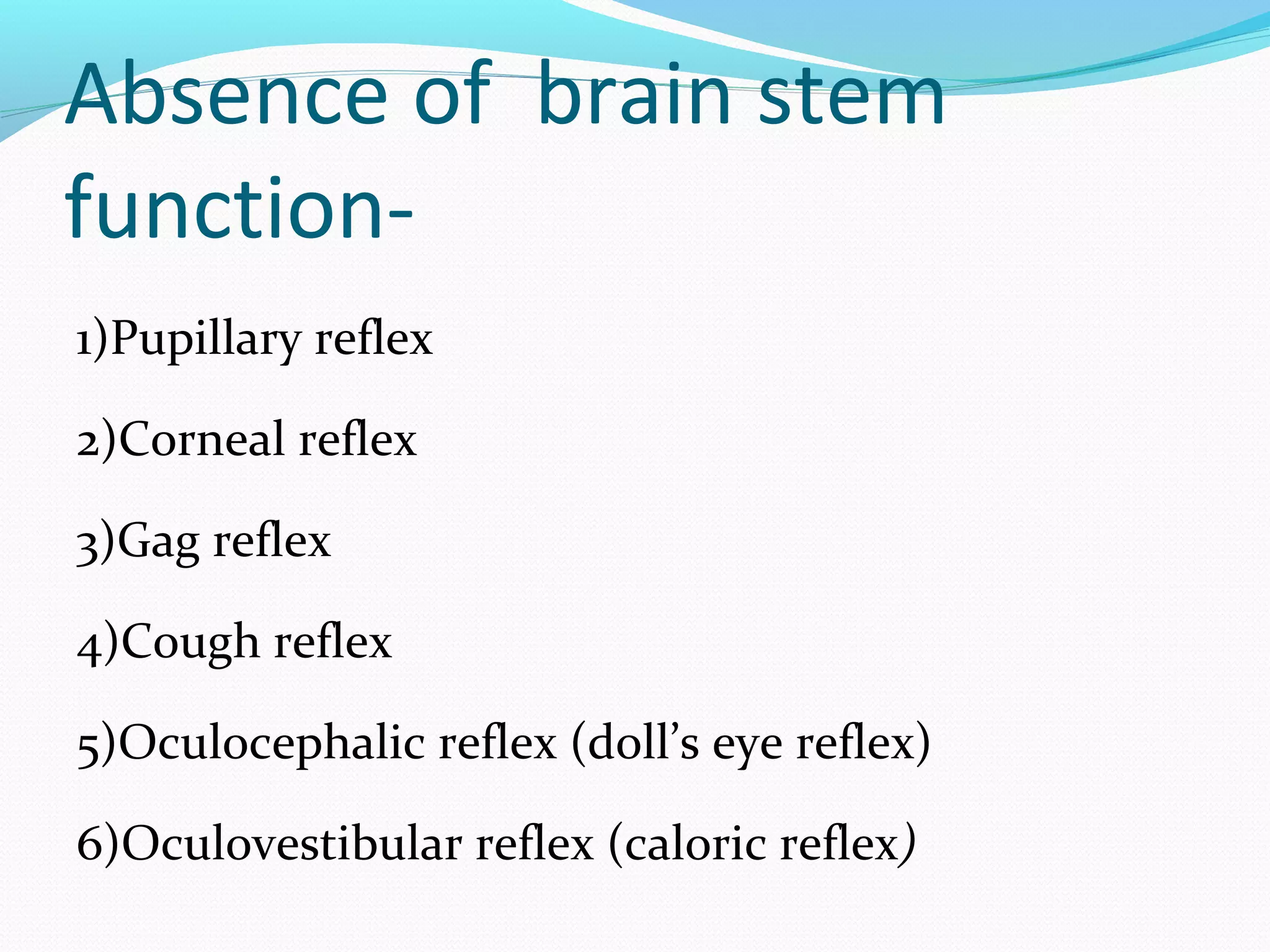 Absence of brain stem function-

1)Pupillary reflex

2)Corneal reflex

3)Gag reflex

4)Cough reflex

5)Oculocephalic reflex (doll’s eye reflex)

6)Oculovestibular reflex (caloric reflex)